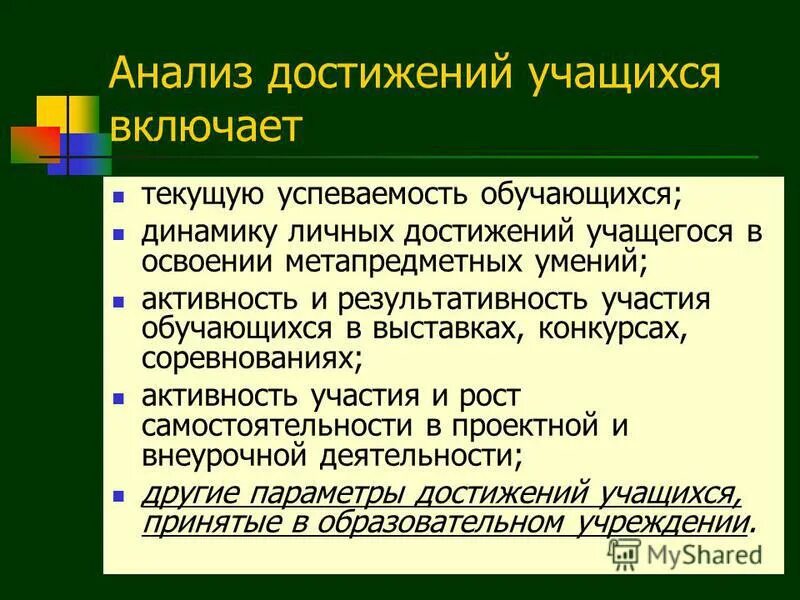 Анализ достижений учащихся включает

- текущую успеваемость обучающихся;
- динамику личных достижений учащегося в освоении метапредметных умений;
- активность и результативность участия обучающихся в выставках, конкурсах, соревнованиях;
- активность участия и рост самостоятельности в проектной и внеурочной деятельности;
- другие параметры достижений учащихся, принятые в образовательном учреждении.

MyShared